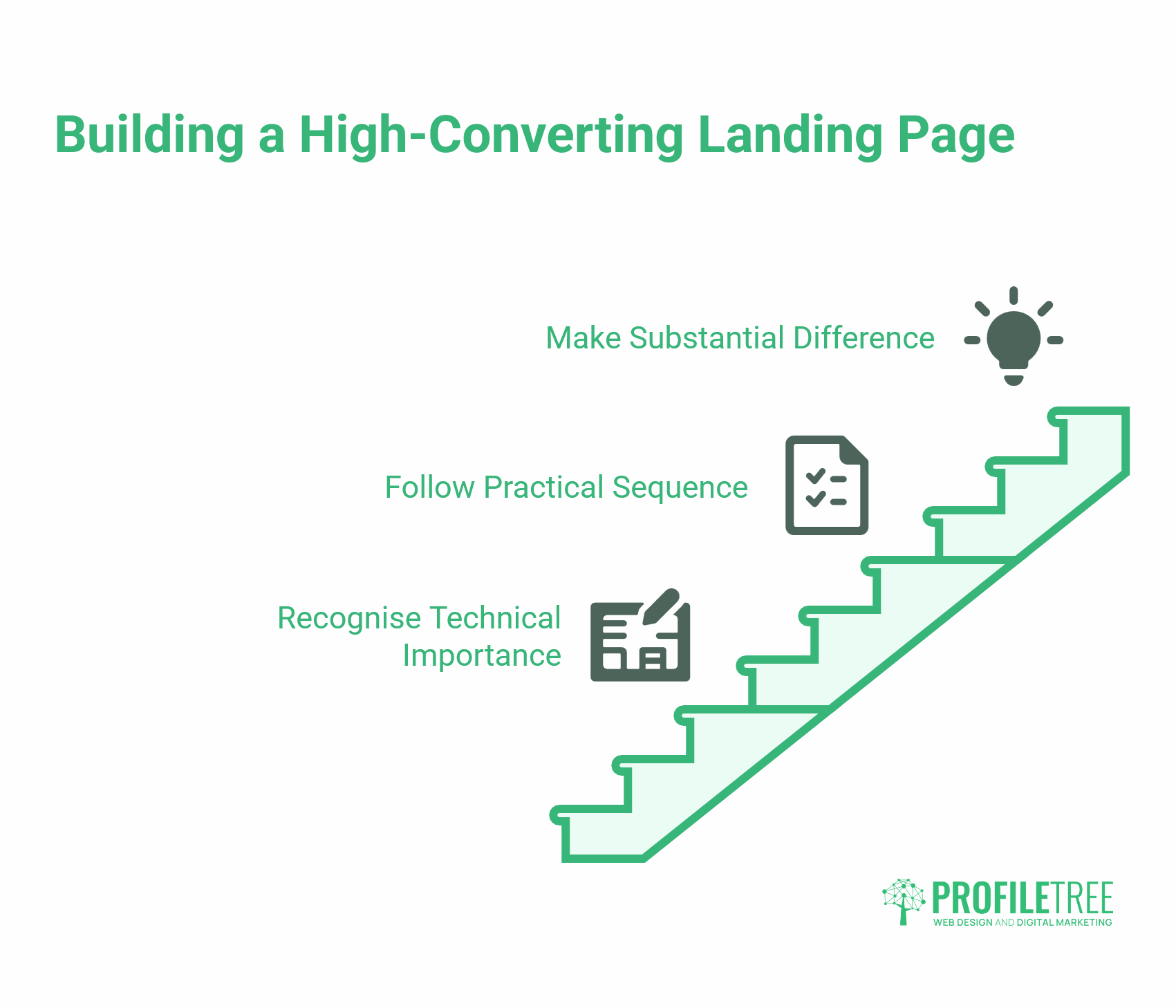 Building a High-Converting Landing Page

Make Substantial Difference

Follow Practical Sequence

Recognise Technical Importance

PROFILETREE
WEB DESIGN AND DIGITAL MARKETING